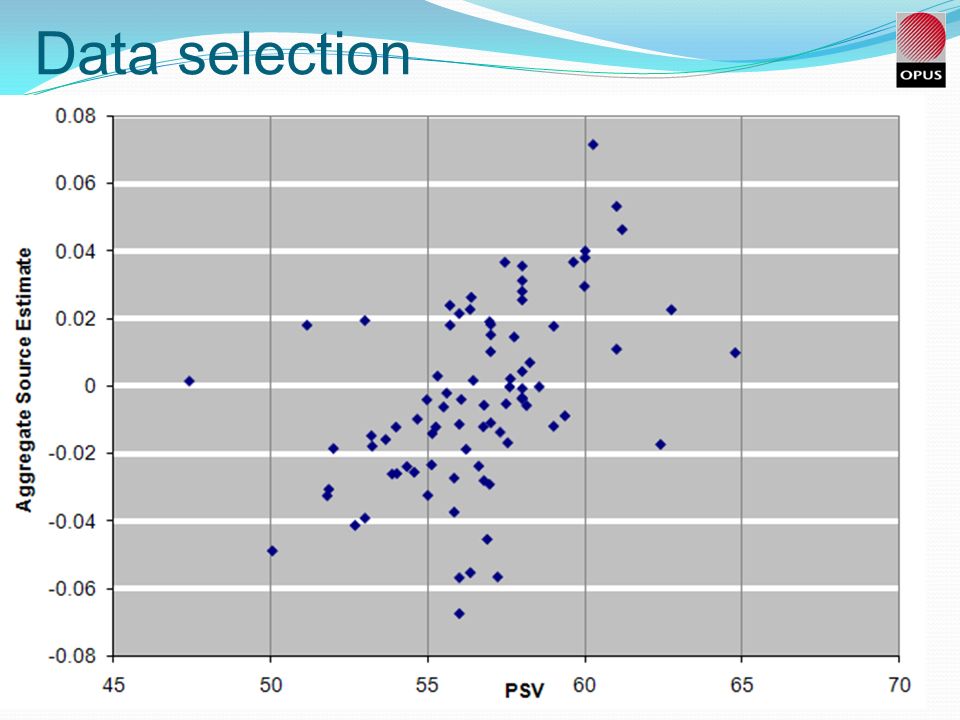 Data selection

OPUS

Aggregate Source Estimate

0.08
0.06
0.04
0.02
0
-0.02
-0.04
-0.06
-0.08

45
50
55
60
65
70

PSV